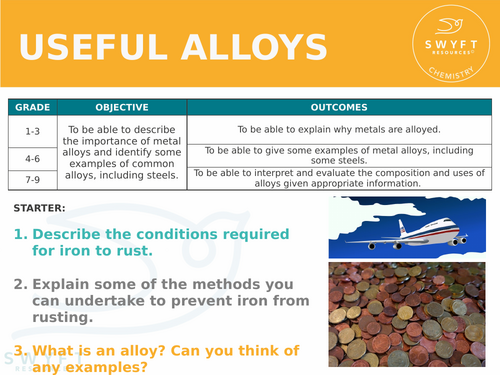 USEFUL ALLOYS

SWYFT RESOURCES© CHEMISTRY

| GRADE | OBJECTIVE | OUTCOMES |
|---|---|---|
| 1-3 | To be able to describe the importance of metal alloys and identify some examples of common alloys, including steels. | To be able to explain why metals are alloyed. |
| 4-6 | | To be able to give some examples of metal alloys, including some steels. |
| 7-9 | | To be able to interpret and evaluate the composition and uses of alloys given appropriate information. |

STARTER:

1. Describe the conditions required for iron to rust.

2. Explain some of the methods you can undertake to prevent iron from rusting.

3. What is an alloy? Can you think of any examples?

SWYFT RESOURCES